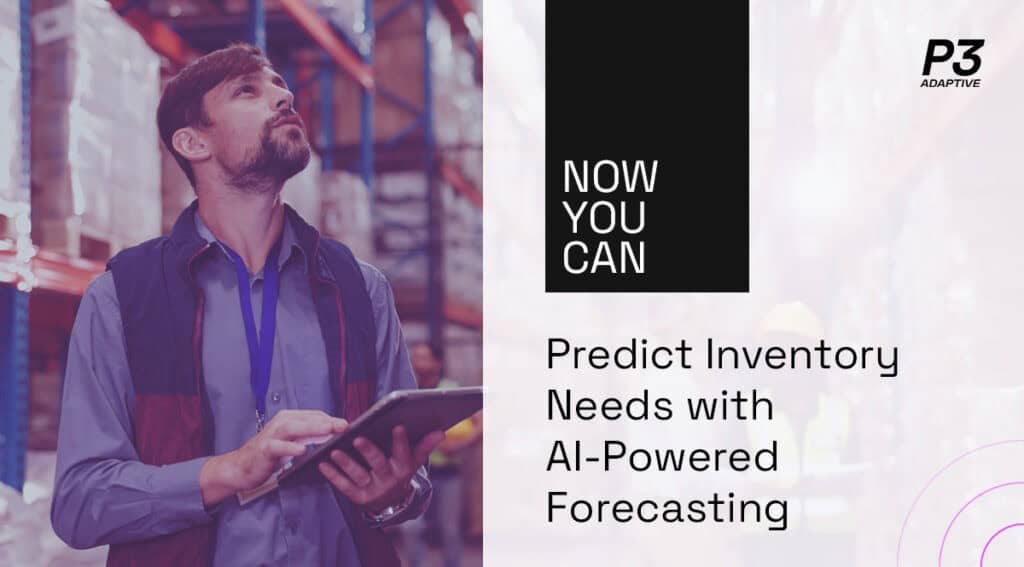 NOW YOU CAN

P3 ADAPTIVE

Predict Inventory Needs with AI-Powered Forecasting